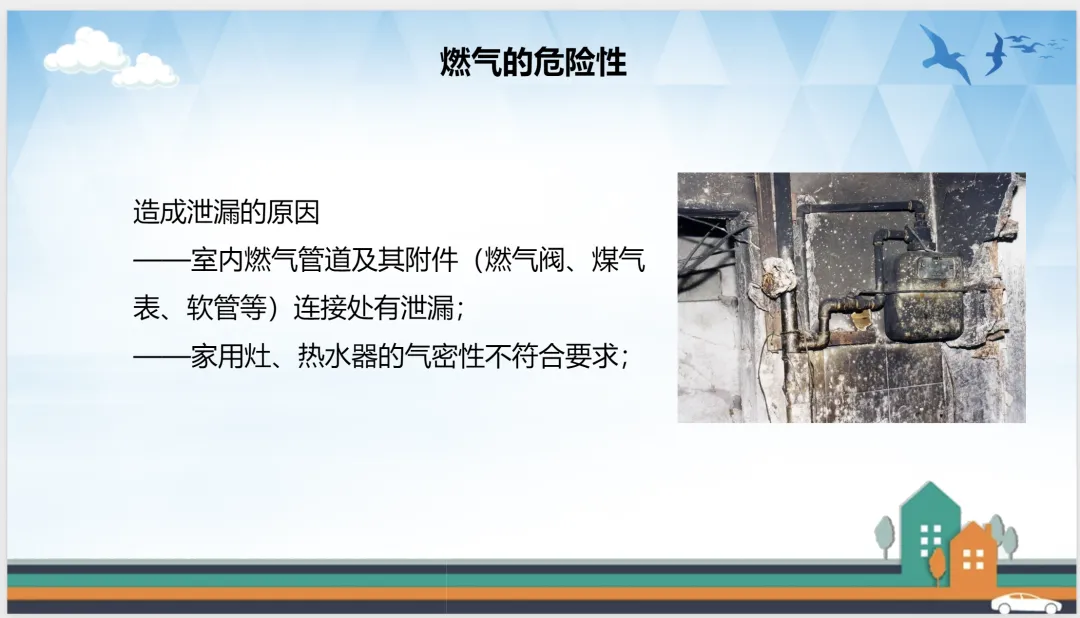 燃气的危险性

造成泄漏的原因
——室内燃气管道及其附件（燃气阀、煤气表、软管等）连接处有泄漏；
——家用灶、热水器的气密性不符合要求；